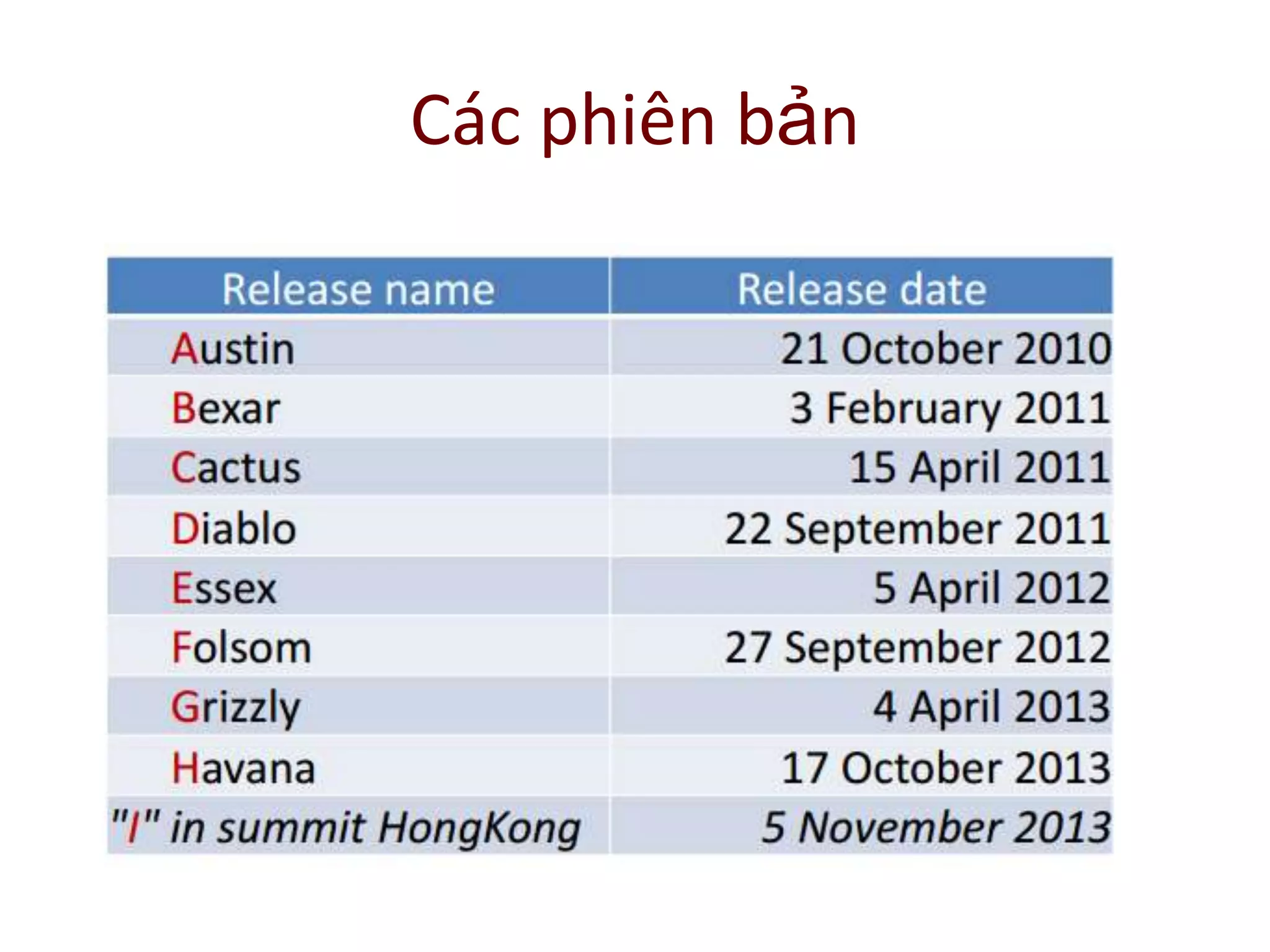 Các phiên bản

| Release name | Release date |
|---|---|
| Austin | 21 October 2010 |
| Bexar | 3 February 2011 |
| Cactus | 15 April 2011 |
| Diablo | 22 September 2011 |
| Essex | 5 April 2012 |
| Folsom | 27 September 2012 |
| Grizzly | 4 April 2013 |
| Havana | 17 October 2013 |
| "I" in summit HongKong | 5 November 2013 |